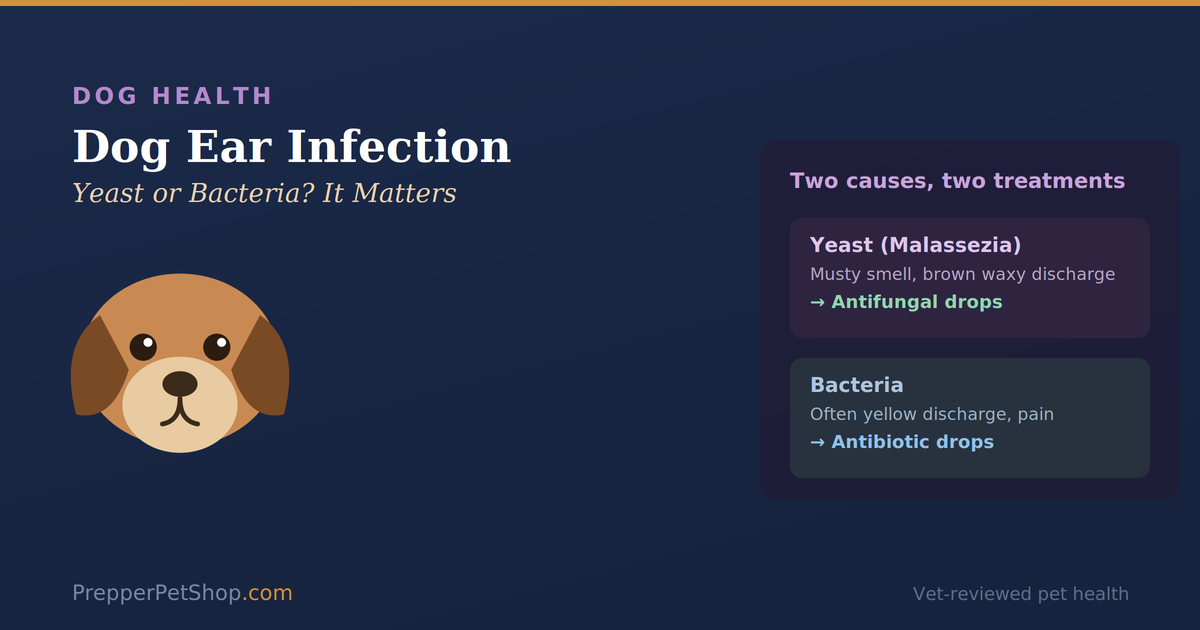 DOG HEALTH

Dog Ear Infection

Yeast or Bacteria? It Matters

Two causes, two treatments

Yeast (Malassezia)
Musty smell, brown waxy discharge
→ Antifungal drops

Bacteria
Often yellow discharge, pain
→ Antibiotic drops

PrepperPetShop.com

Vet-reviewed pet health